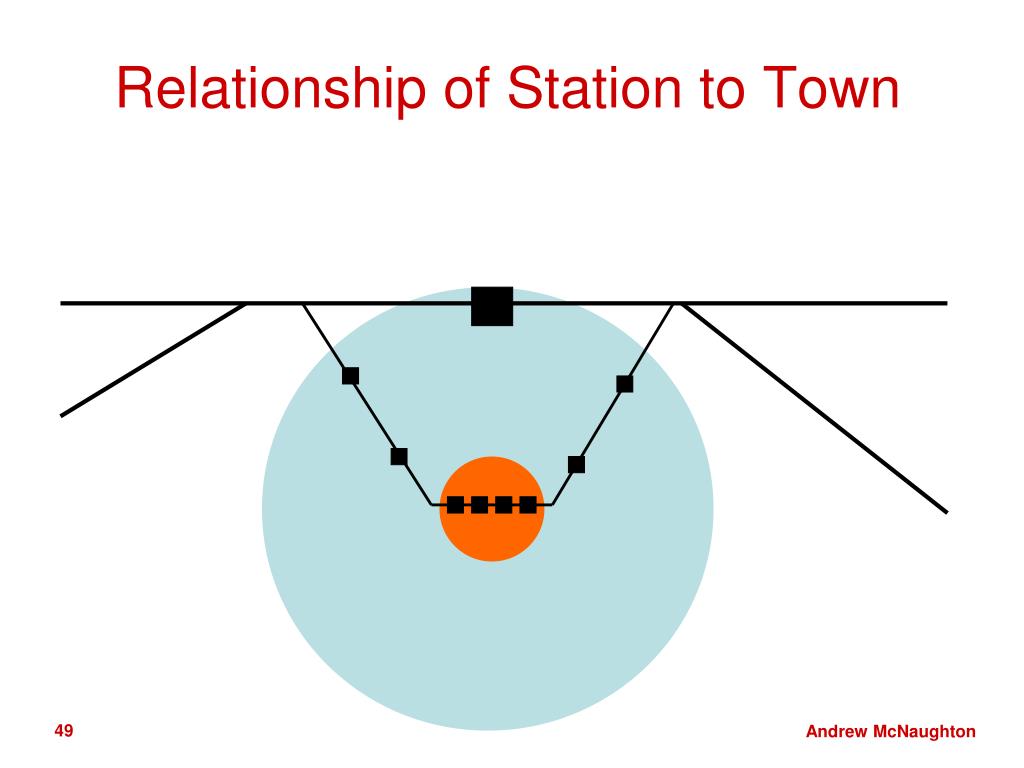 Relationship of Station to Town

49

Andrew McNaughton